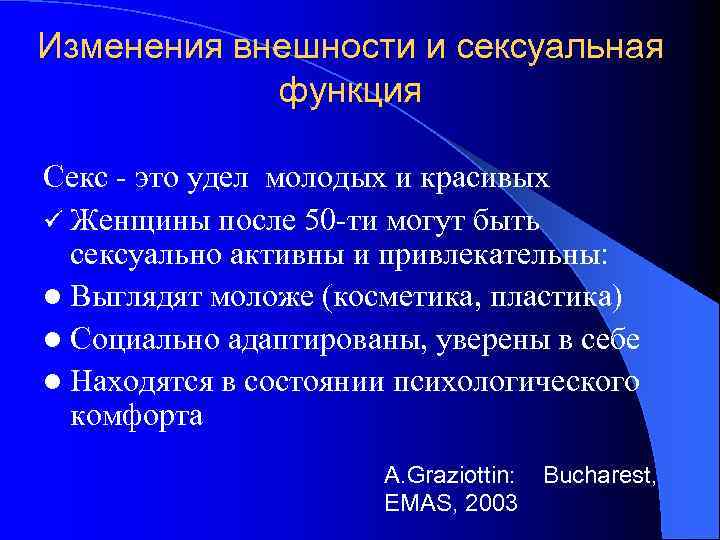 Изменения внешности и сексуальная функция

Секс - это удел молодых и красивых

✓ Женщины после 50-ти могут быть сексуально активны и привлекательны:

● Выглядят моложе (косметика, пластика)

● Социально адаптированы, уверены в себе

● Находятся в состоянии психологического комфорта

A.Graziottin: Bucharest, EMAS, 2003